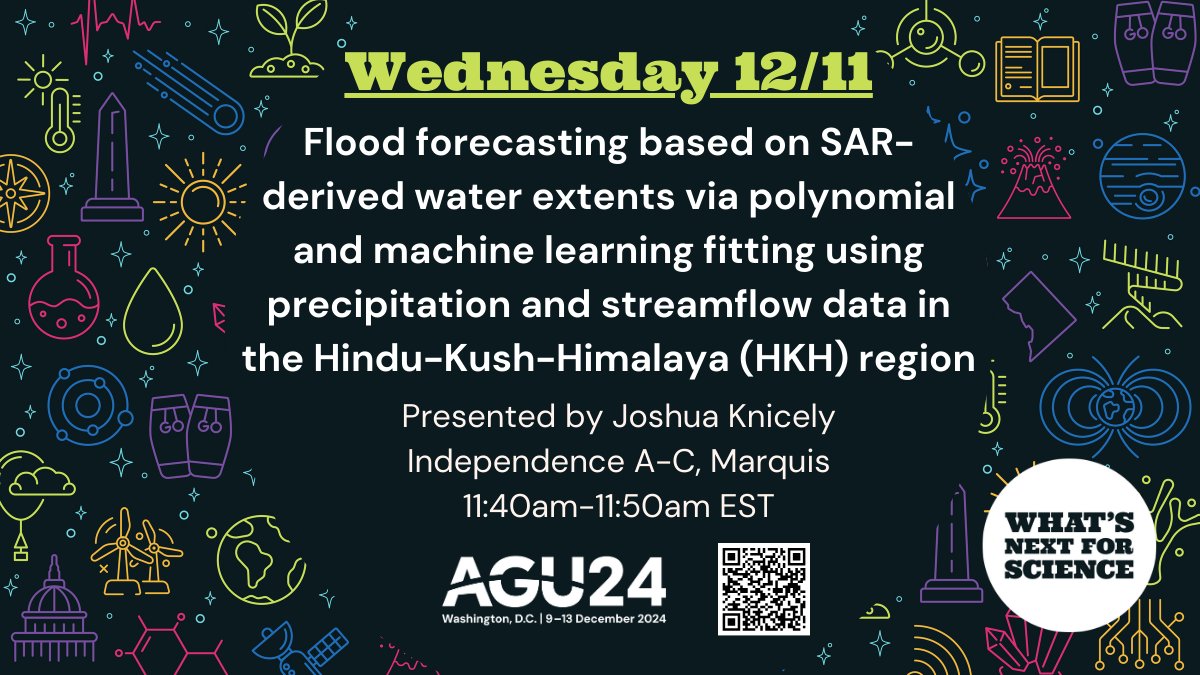 Wednesday 12/11

Flood forecasting based on SAR-derived water extents via polynomial and machine learning fitting using precipitation and streamflow data in the Hindu-Kush-Himalaya (HKH) region

Presented by Joshua Knicely
Independence A-C, Marquis
11:40am-11:50am EST

AGU24
Washington, D.C. | 9–13 December 2024

WHAT'S NEXT FOR SCIENCE

GO GO

GO GO